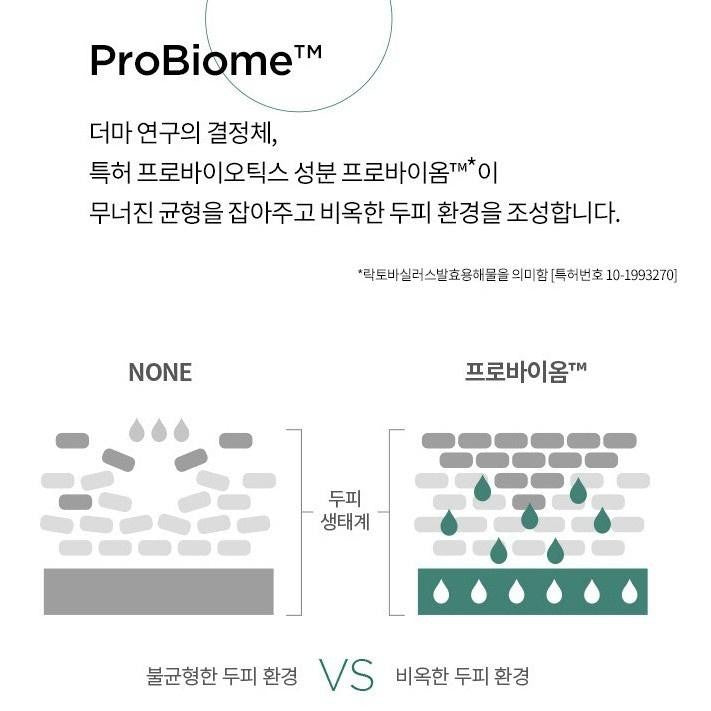 ProBiome™

더마 연구의 결정체,
특허 프로바이오틱스 성분 프로바이옴™*이
무너진 균형을 잡아주고 비옥한 두피 환경을 조성합니다.

*락토바실러스발효용해물을 의미함 [특허번호 10-1993270]

NONE

프로바이옴™

두피
생태계

불균형한 두피 환경 VS 비옥한 두피 환경